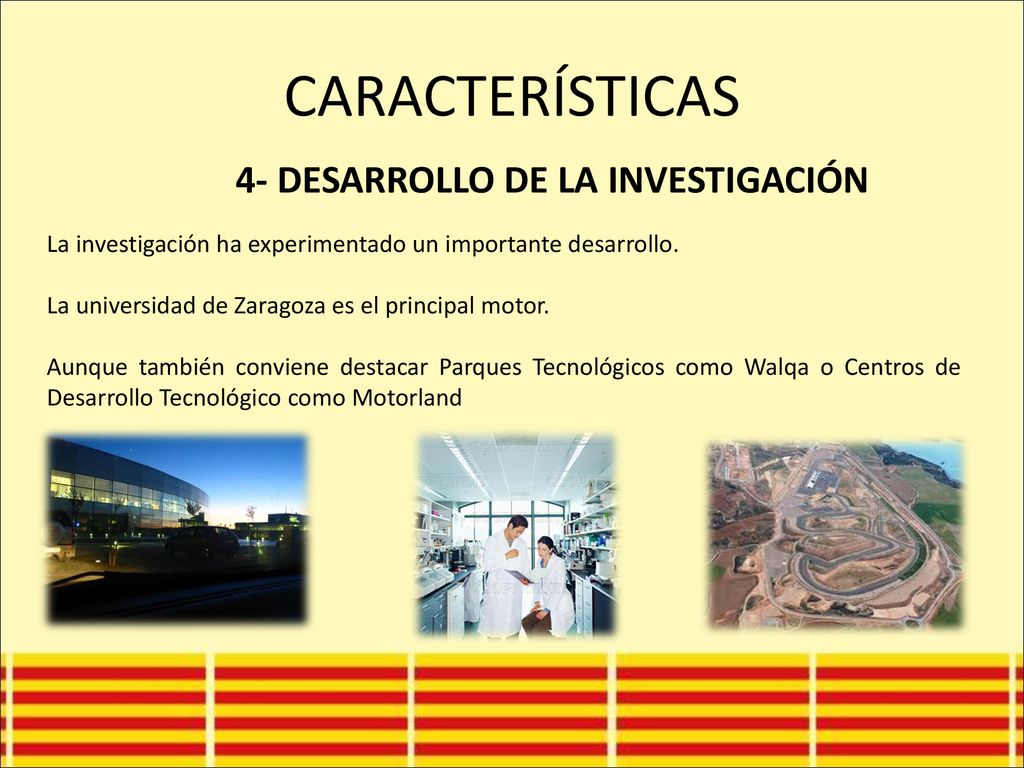 CARACTERÍSTICAS

4- DESARROLLO DE LA INVESTIGACIÓN

La investigación ha experimentado un importante desarrollo.

La universidad de Zaragoza es el principal motor.

Aunque también conviene destacar Parques Tecnológicos como Walqa o Centros de Desarrollo Tecnológico como Motorland